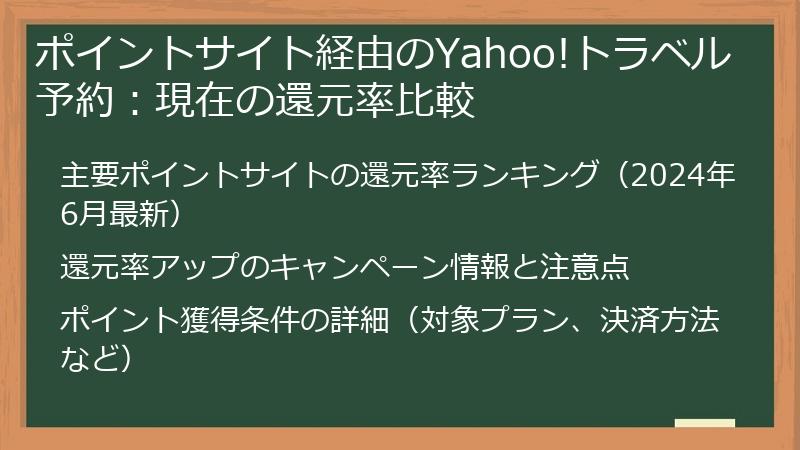 ポイントサイト経由のYahoo!トラベル予約：現在の還元率比較

主要ポイントサイトの還元率ランキング（2024年6月最新）

還元率アップのキャンペーン情報と注意点

ポイント獲得条件の詳細（対象プラン、決済方法など）